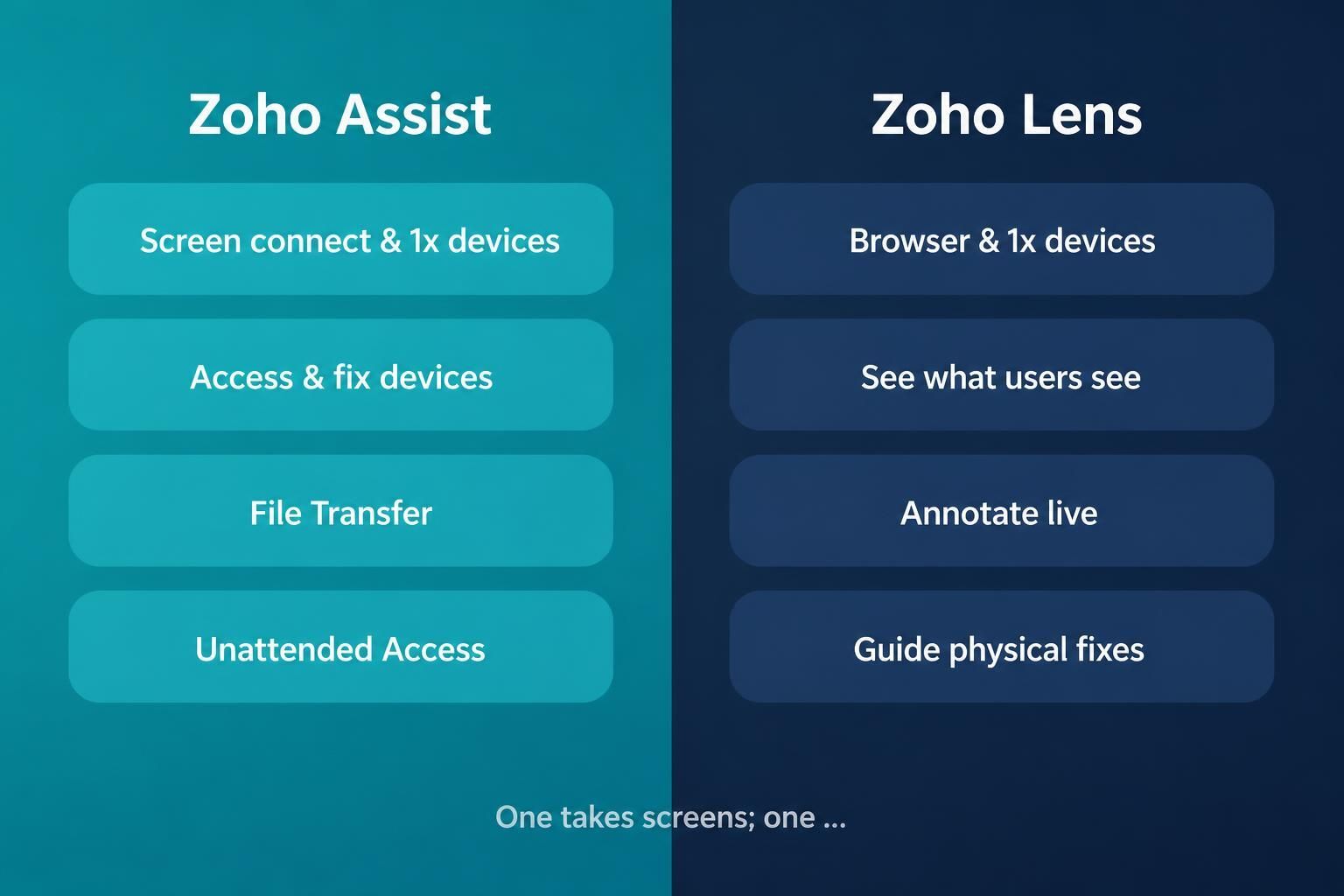 Zoho Assist

Screen connect & 1x devices

Access & fix devices

File Transfer

Unattended Access

Zoho Lens

Browser & 1x devices

See what users see

Annotate live

Guide physical fixes

One takes screens; one ...